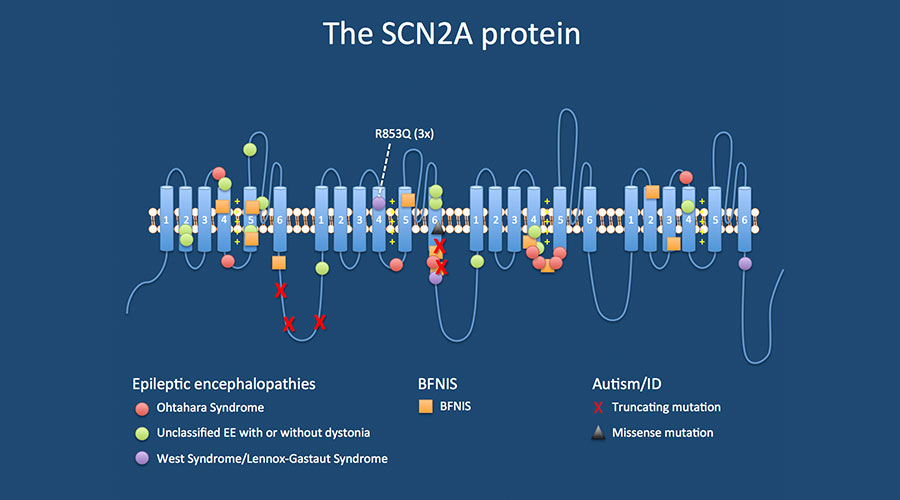 The SCN2A protein

R853Q (3x)

1 2 3 4 5 6 1 2 3 4 5 6 1 2 3 4 5 6 1 2 3 4 5 6

Epileptic encephalopathies
Ohtahara Syndrome
Unclassified EE with or without dystonia
West Syndrome/Lennox-Gastaut Syndrome

BFNIS
BFNIS

Autism/ID
X Truncating mutation
Missense mutation